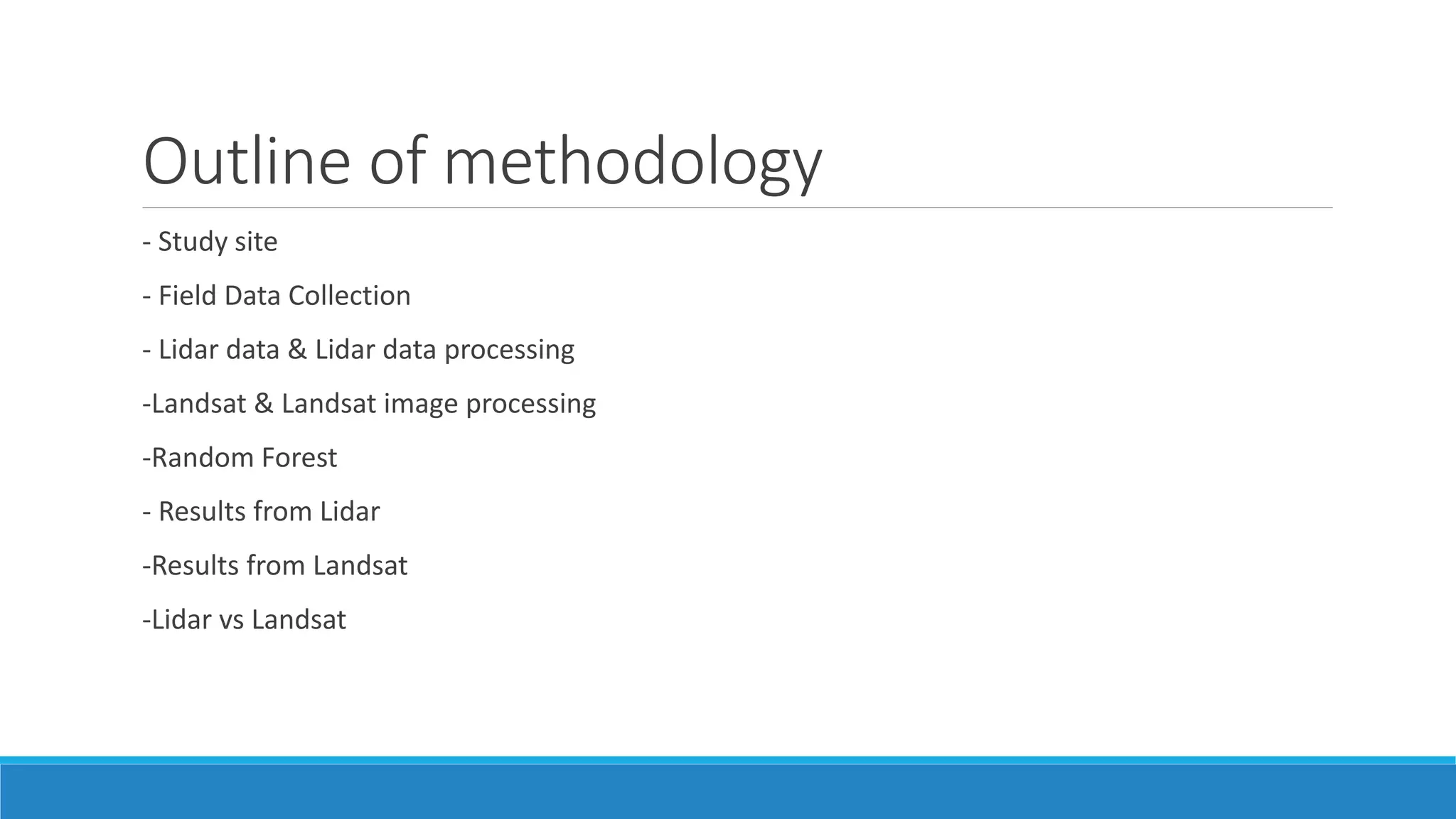 Outline of methodology

- Study site

- Field Data Collection

- Lidar data & Lidar data processing

-Landsat & Landsat image processing

-Random Forest

- Results from Lidar

-Results from Landsat

-Lidar vs Landsat